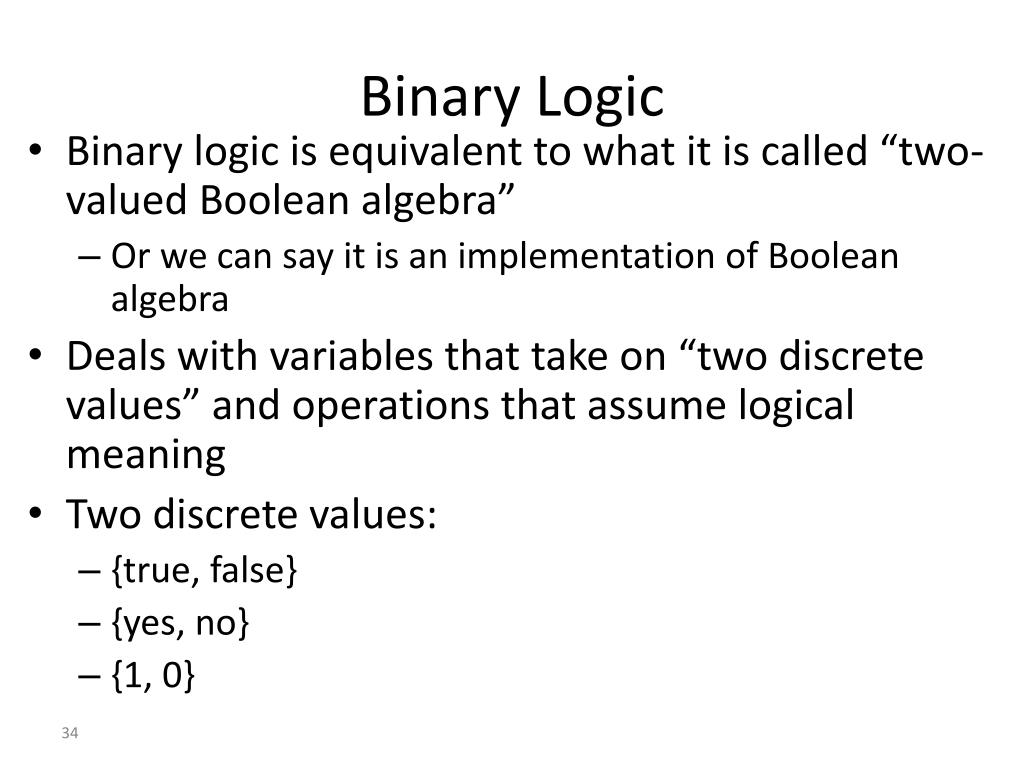 Binary Logic

• Binary logic is equivalent to what it is called “two-valued Boolean algebra”
  – Or we can say it is an implementation of Boolean algebra
• Deals with variables that take on “two discrete values” and operations that assume logical meaning
• Two discrete values:
  – {true, false}
  – {yes, no}
  – {1, 0}

34